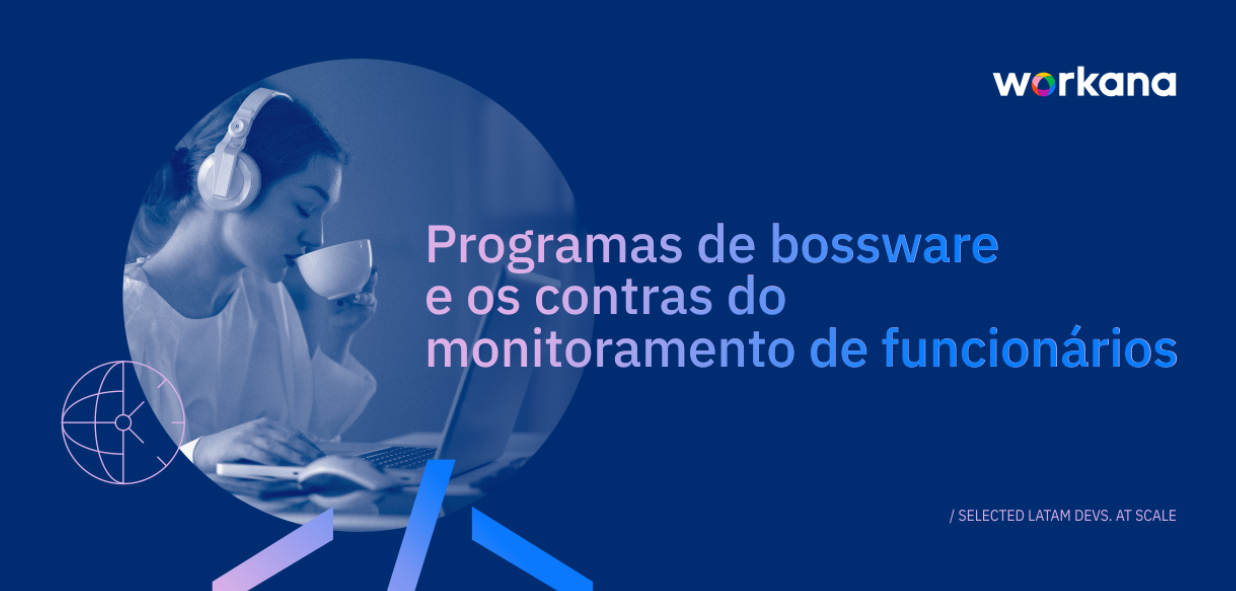 workana

Programas de bossware e os contras do monitoramento de funcionários

/ SELECTED LATAM DEVS. AT SCALE